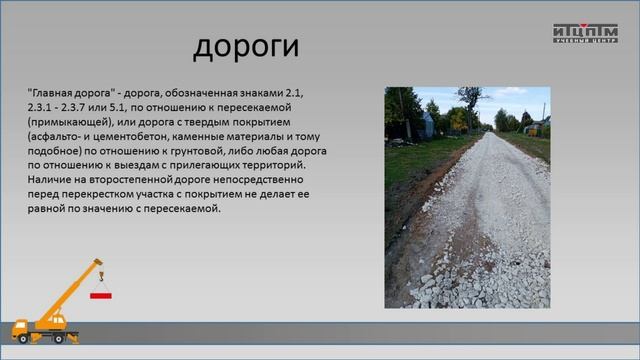 ИТЦПТМ
УЧЕБНЫЙ ЦЕНТР

дороги

"Главная дорога" - дорога, обозначенная знаками 2.1, 2.3.1 - 2.3.7 или 5.1, по отношению к пересекаемой (примыкающей), или дорога с твердым покрытием (асфальто- и цементобетон, каменные материалы и тому подобное) по отношению к грунтовой, либо любая дорога по отношению к выездам с прилегающих территорий. Наличие на второстепенной дороге непосредственно перед перекрестком участка с покрытием не делает ее равной по значению с пересекаемой.